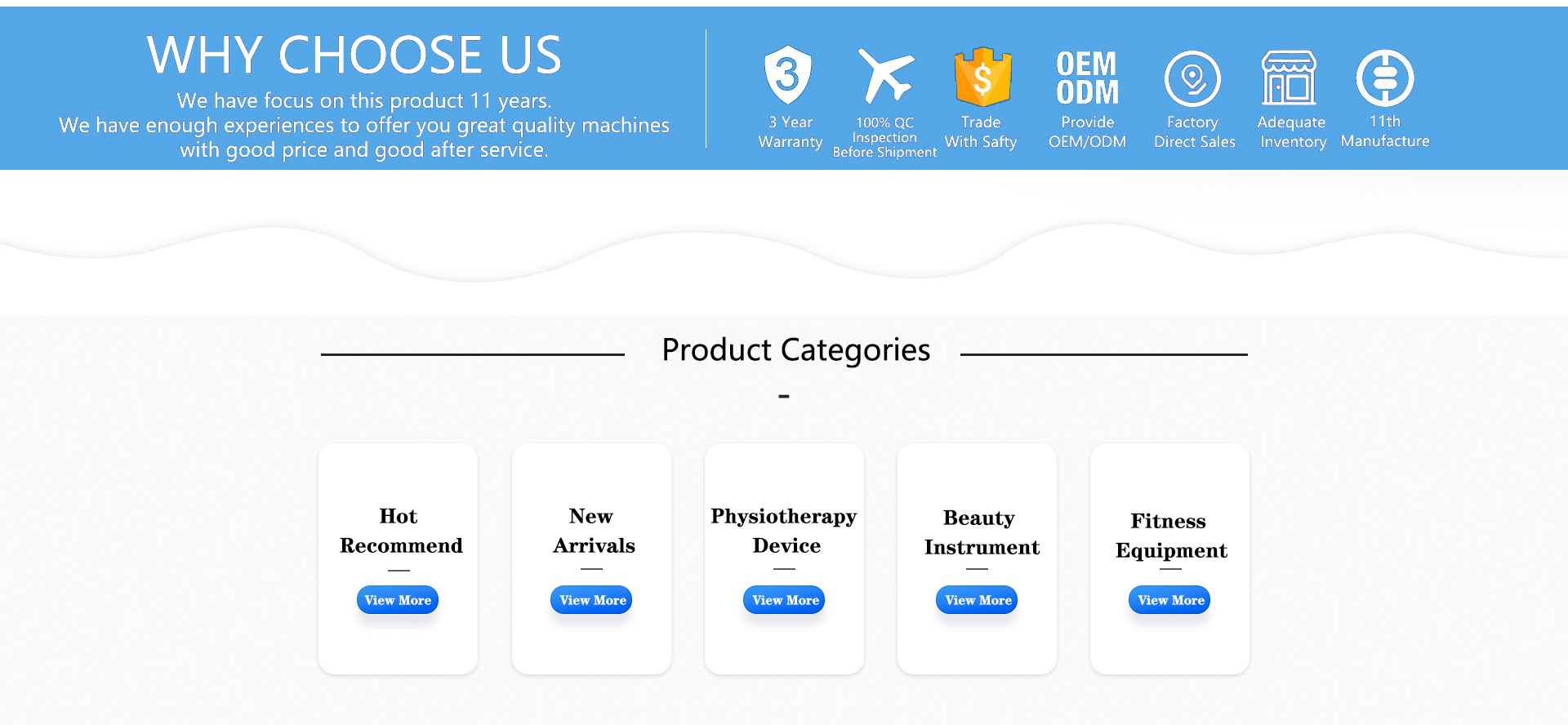 WHY CHOOSE US

We have focus on this product 11 years.
We have enough experiences to offer you great quality machines with good price and good after service.

3

3 Year Warranty

100% QC Inspection Before Shipment

$

Trade With Safty

OEM ODM

Provide OEM/ODM

Factory Direct Sales

Adequate Inventory

11th Manufacture

Product Categories

-

Hot Recommend

View More

New Arrivals

View More

Physiotherapy Device

View More

Beauty Instrument

View More

Fitness Equipment

View More